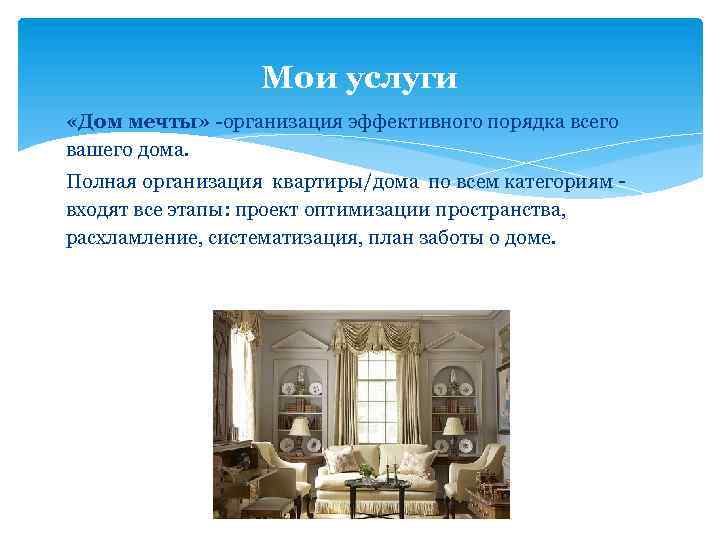 Мои услуги

«Дом мечты» -организация эффективного порядка всего вашего дома.

Полная организация квартиры/дома по всем категориям - входят все этапы: проект оптимизации пространства, расхламление, систематизация, план заботы о доме.